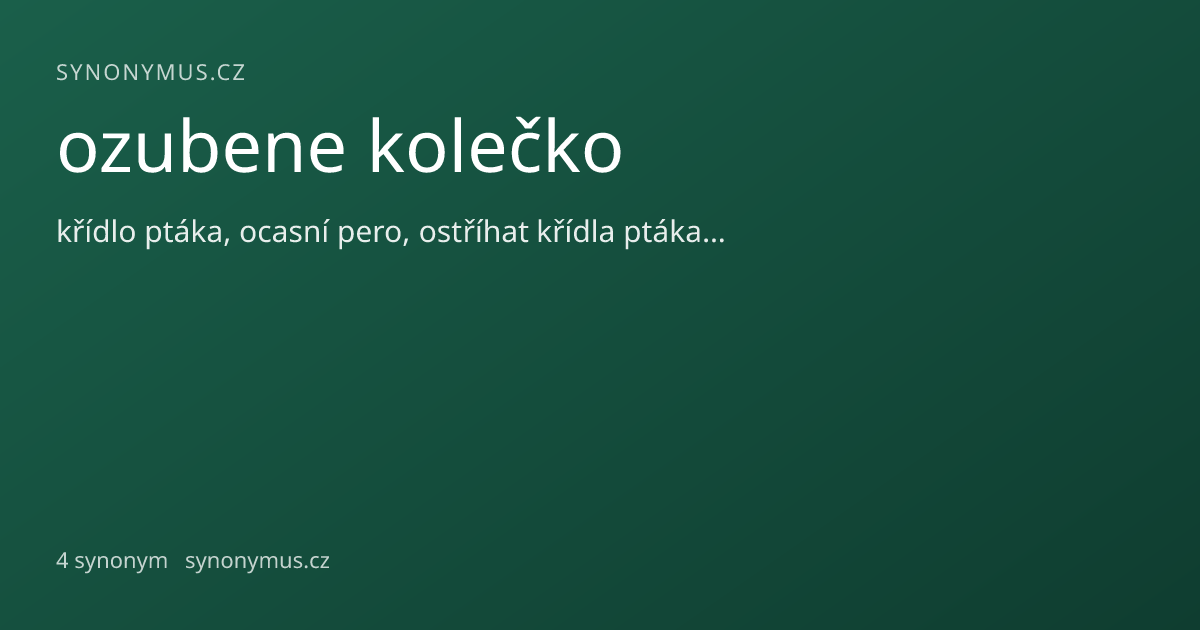 SYNONYMUS.CZ

ozubene kolečko

křídlo ptáka, ocasní pero, ostříhat křídla ptáka…

4 synonym synonymus.cz